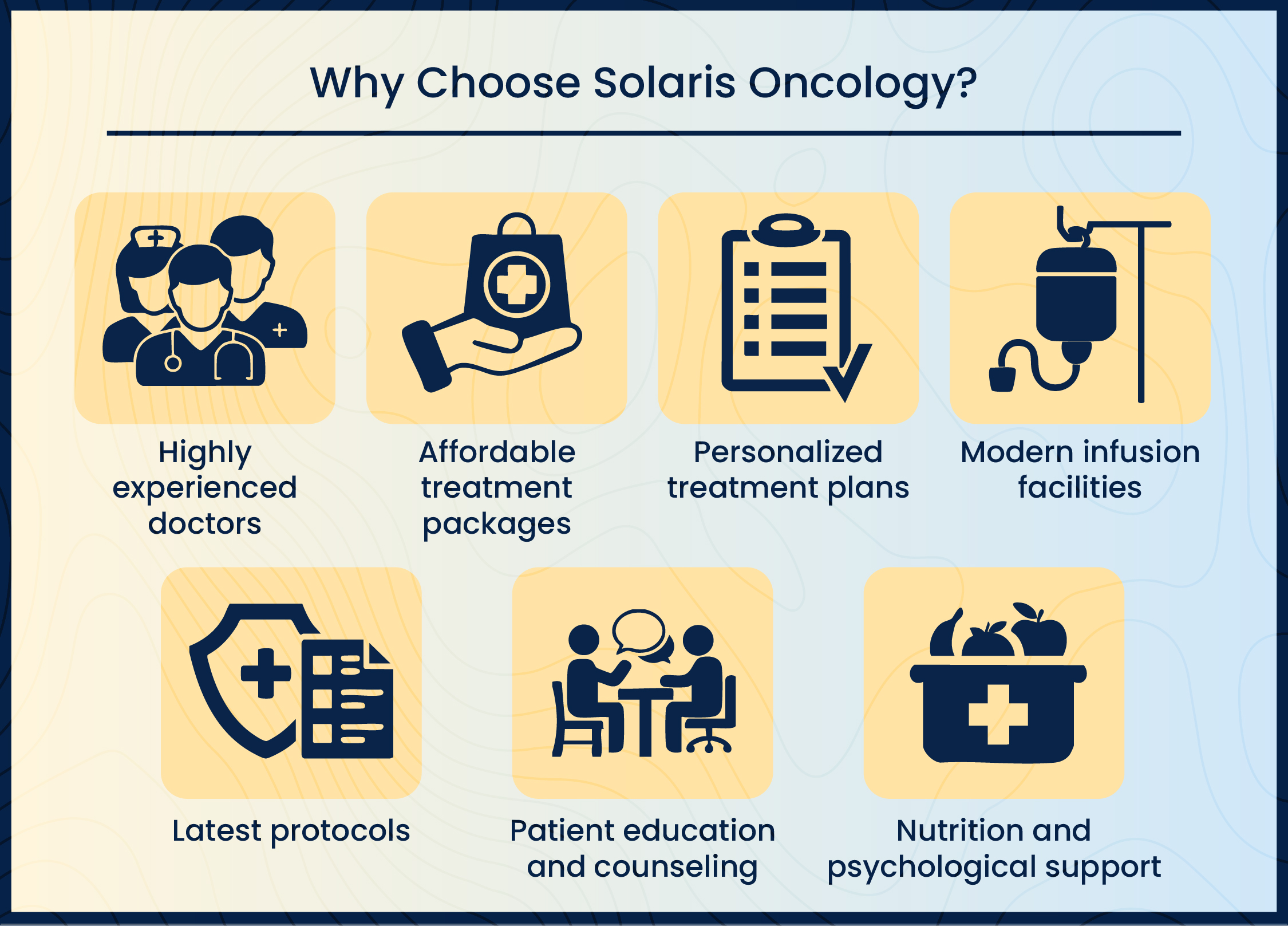 Why Choose Solaris Oncology?

Highly experienced doctors

Affordable treatment packages

Personalized treatment plans

Modern infusion facilities

Latest protocols

Patient education and counseling

Nutrition and psychological support